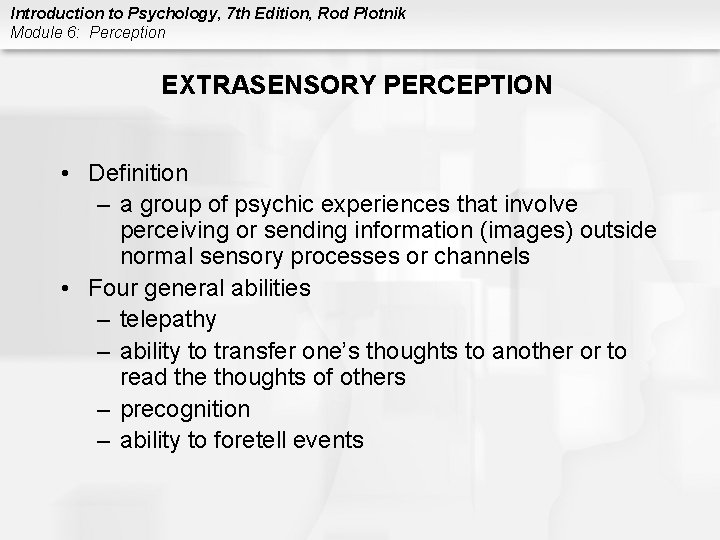 Introduction to Psychology, 7th Edition, Rod Plotnik
Module 6: Perception

EXTRASENSORY PERCEPTION

• Definition
– a group of psychic experiences that involve perceiving or sending information (images) outside normal sensory processes or channels
• Four general abilities
– telepathy
– ability to transfer one's thoughts to another or to read the thoughts of others
– precognition
– ability to foretell events